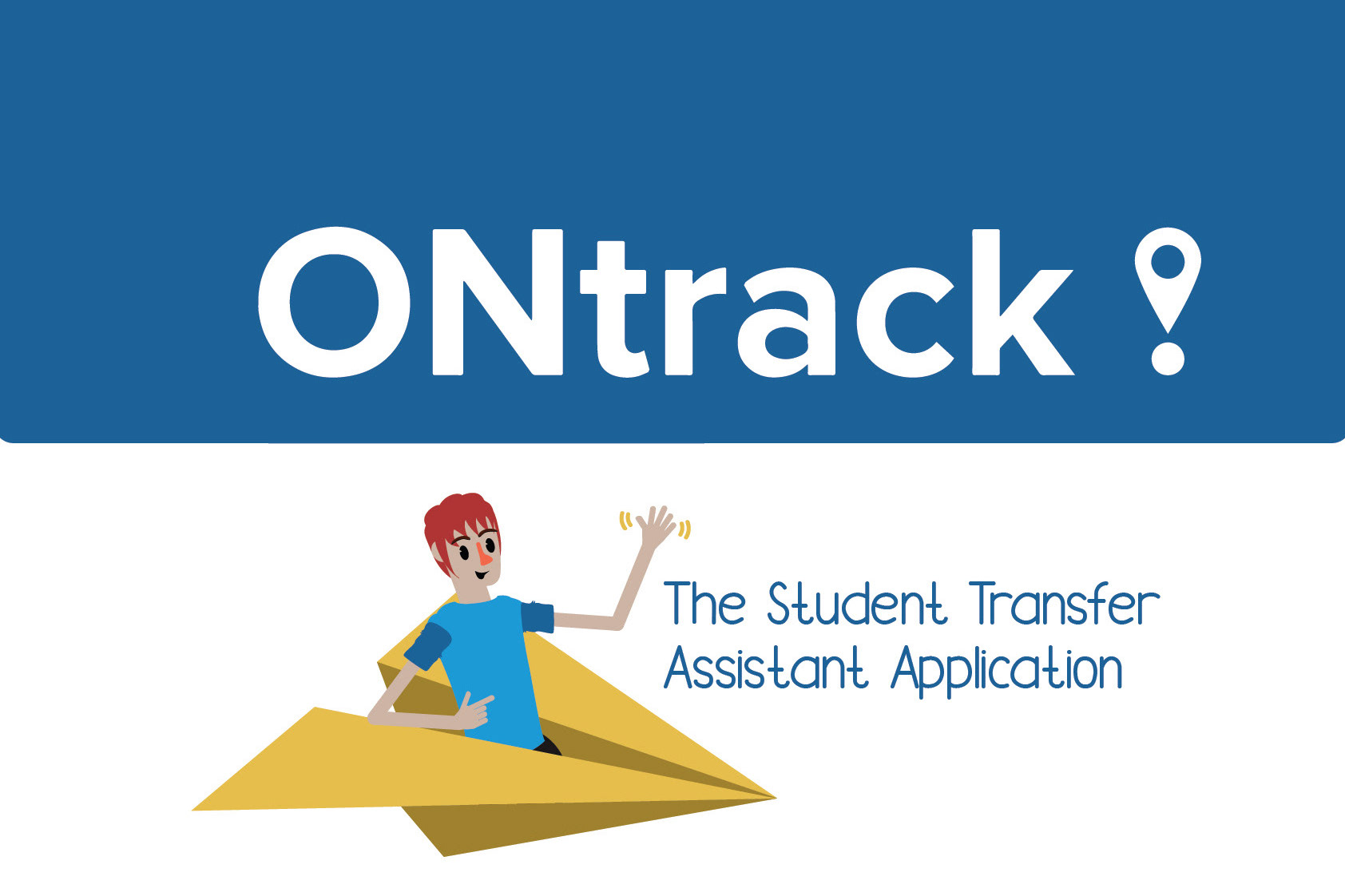 ONtrack !

The Student Transfer Assistant Application